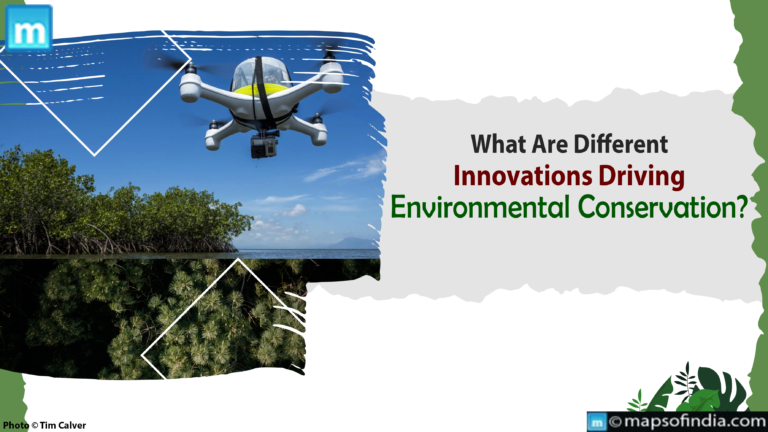 m

What Are Different
Innovations Driving
Environmental Conservation?

Photo © Tim Calver

m ©mapsofindia.com